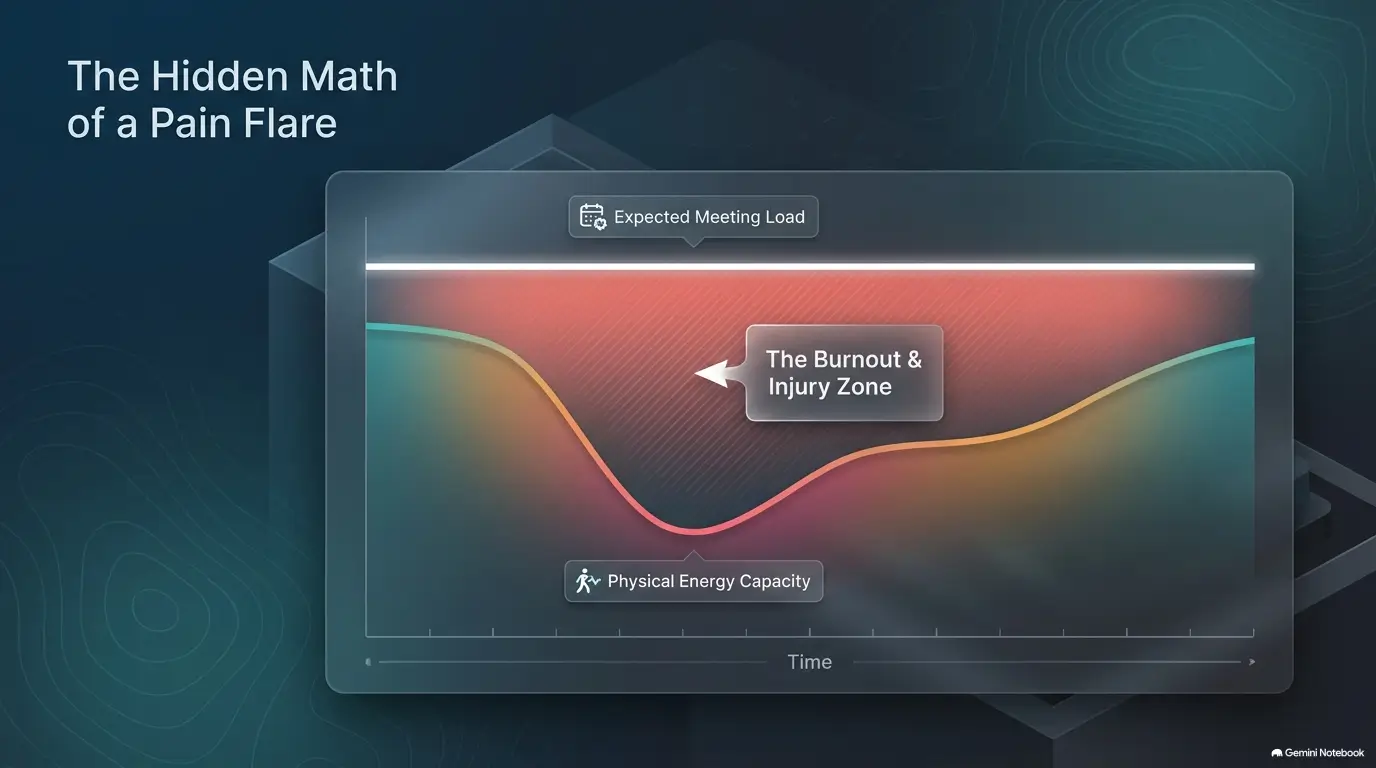 The Hidden Math of a Pain Flare

Expected Meeting Load

The Burnout & Injury Zone

Physical Energy Capacity

Time

Gemini Notebook